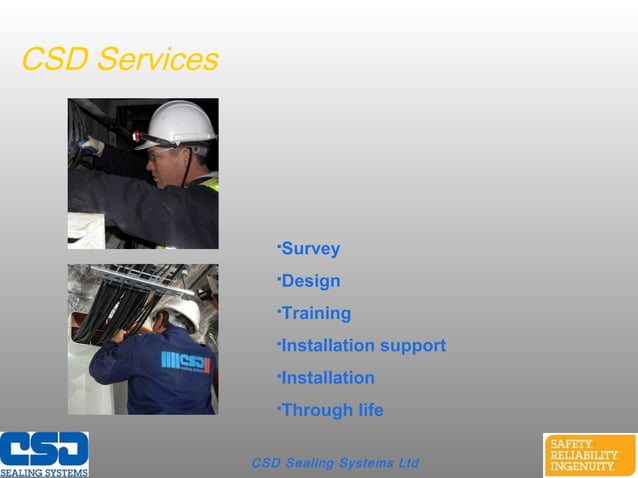 CSD Services

CSD

·Survey

·Design

·Training

·Installation support

·Installation

·Through life

CSD
SEALING SYSTEMS

CSD Sealing Systems Ltd

SAFETY.
RELIABILITY.
INGENUITY.